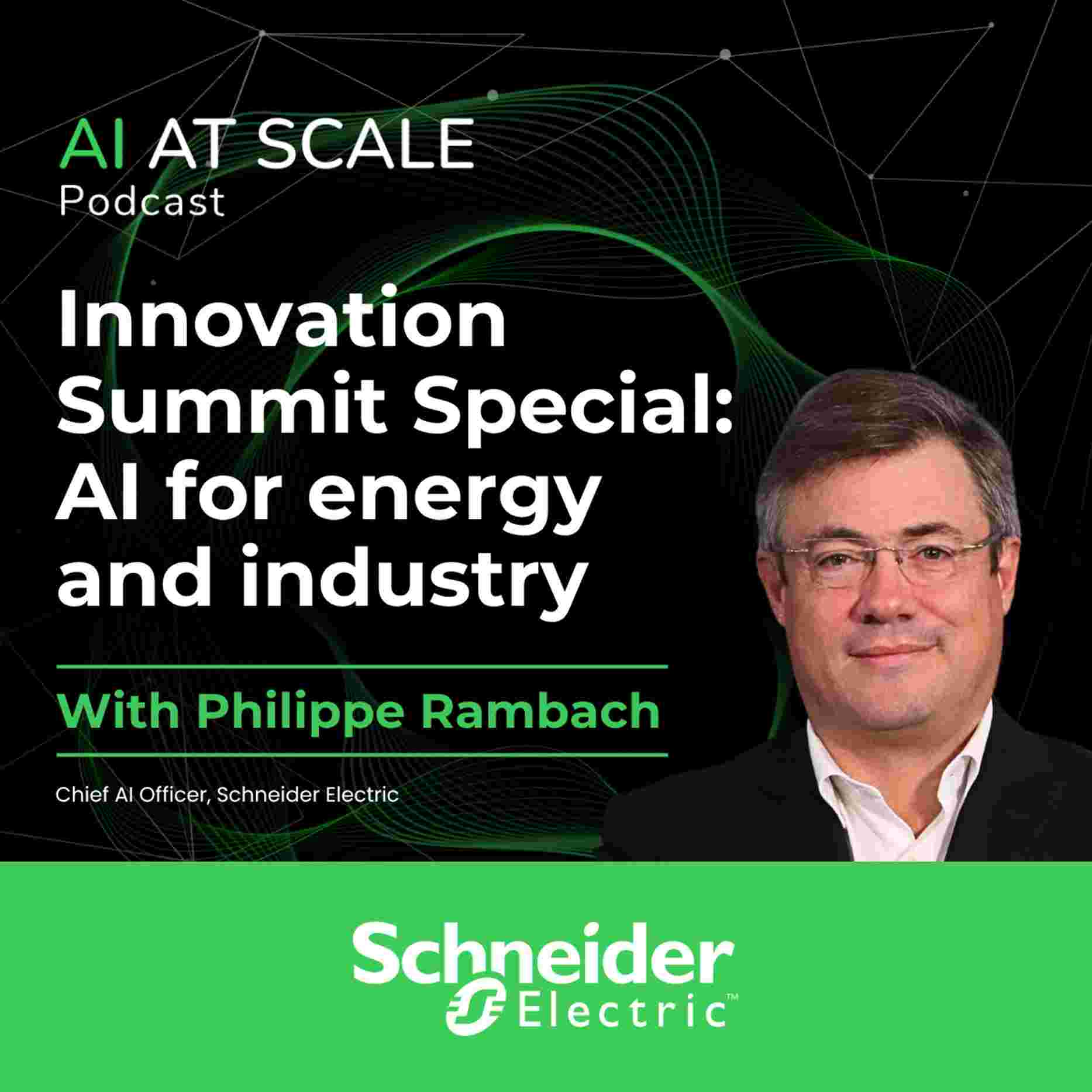 AI AT SCALE
Podcast

Innovation Summit Special: AI for energy and industry

With Philippe Rambach

Chief AI Officer, Schneider Electric

Schneider Electric™